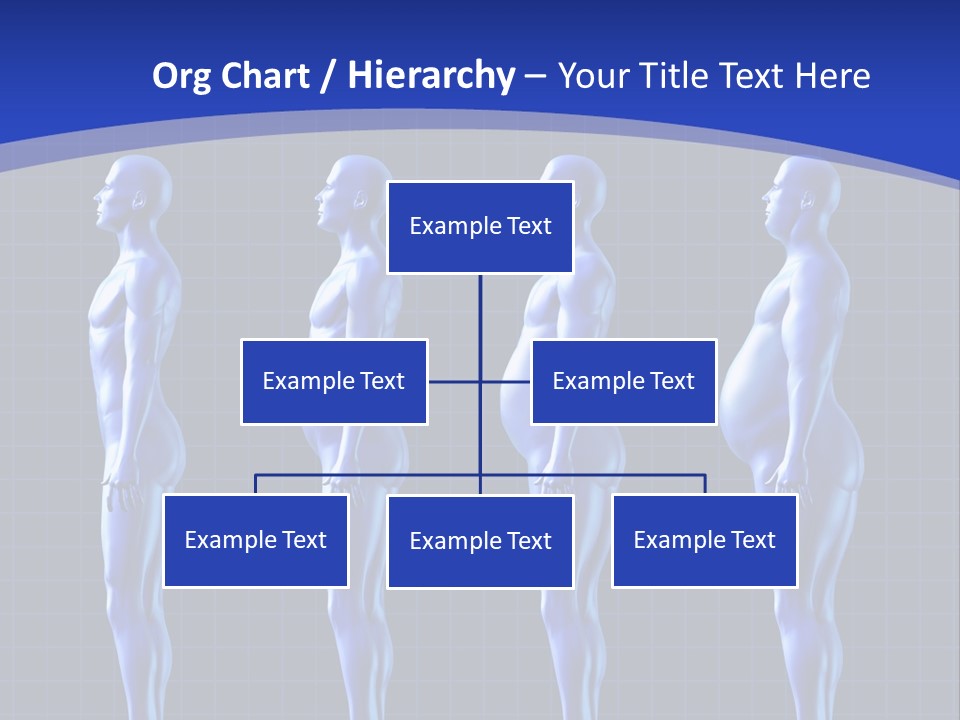 Org Chart / Hierarchy – Your Title Text Here

Example Text

Example Text

Example Text

Example Text

Example Text

Example Text